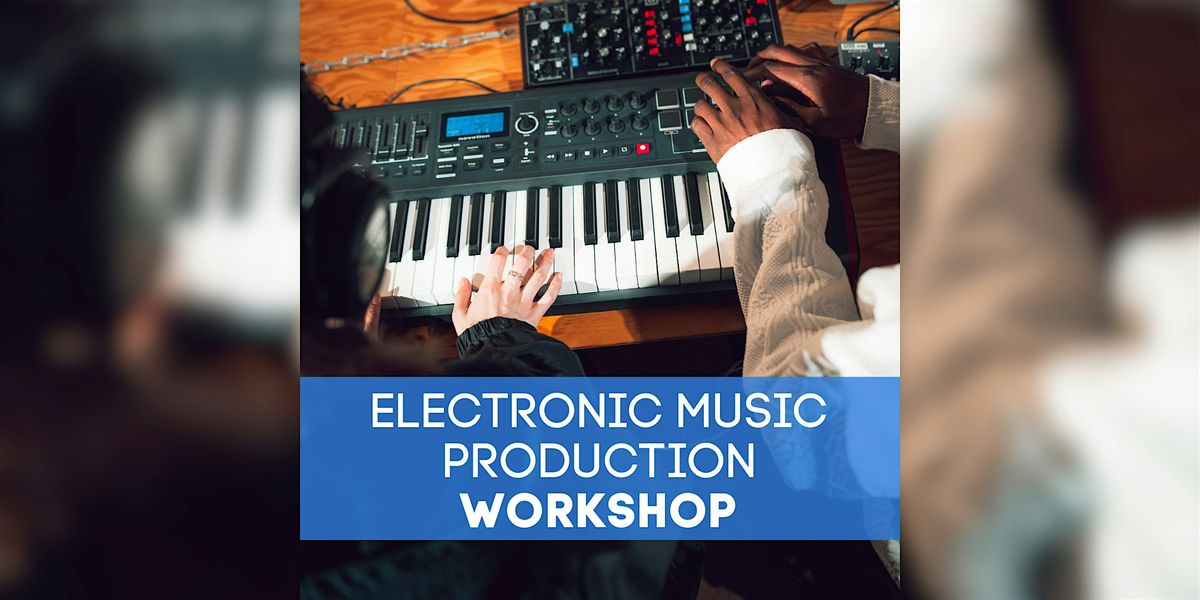 novation

ELECTRONIC MUSIC PRODUCTION WORKSHOP